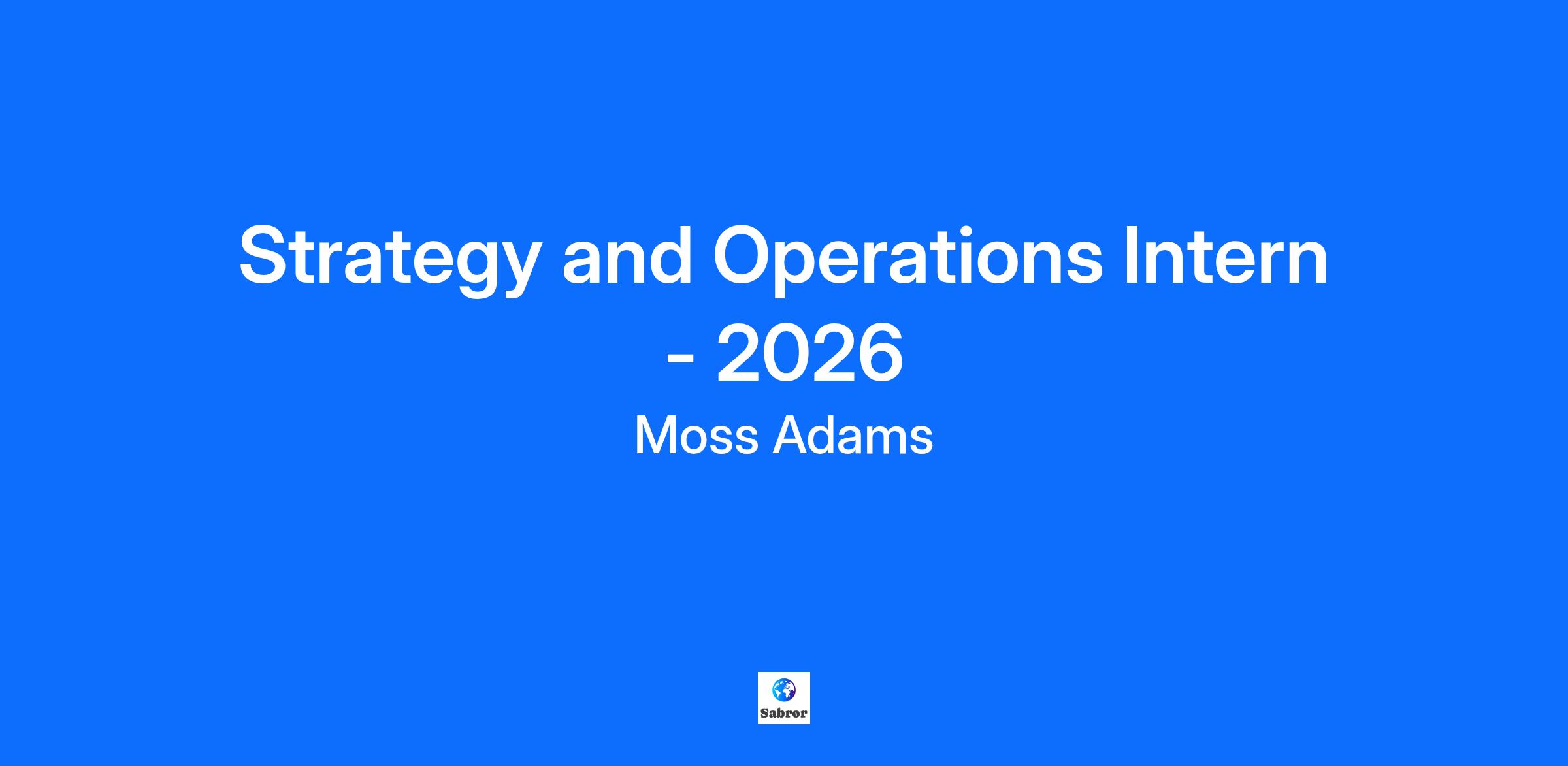 Strategy and Operations Intern - 2026

Moss Adams

Sabror